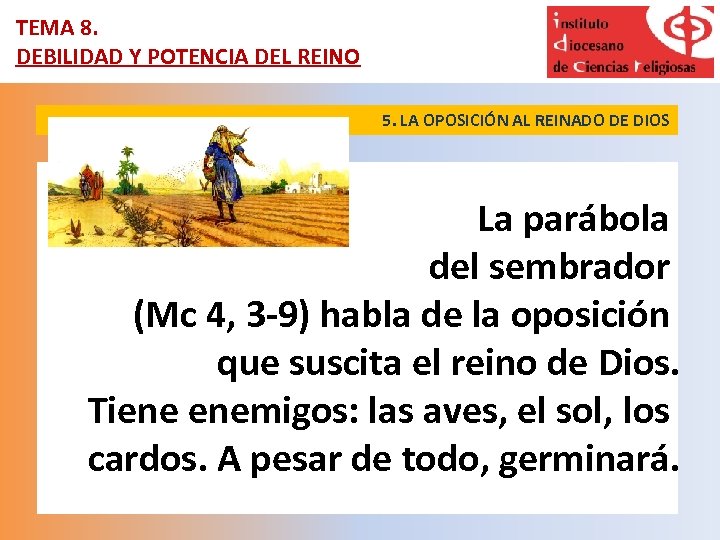 TEMA 8.
DEBILIDAD Y POTENCIA DEL REINO

instituto
diocesano
de ciencias religiosas

5. LA OPOSICIÓN AL REINADO DE DIOS

La parábola del sembrador (Mc 4, 3-9) habla de la oposición que suscita el reino de Dios. Tiene enemigos: las aves, el sol, los cardos. A pesar de todo, germinará.